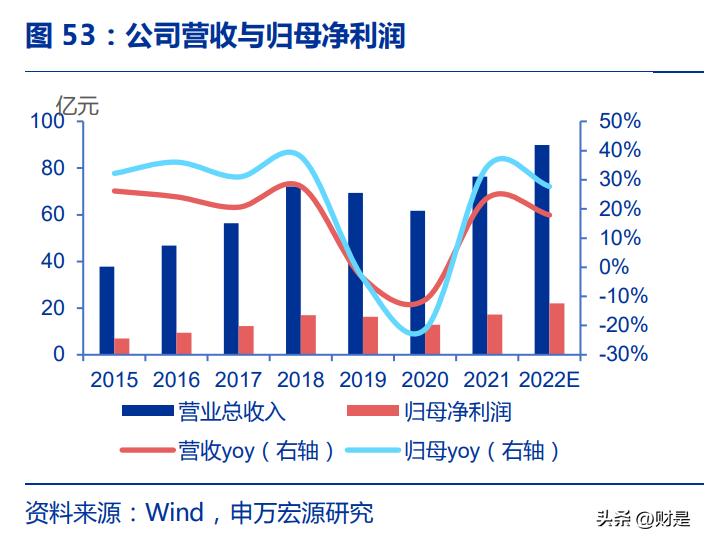 图 53：公司营收与归母净利润

亿元

100
80
60
40
20
0

50%
40%
30%
20%
10%
0%
-10%
-20%
-30%

2015 2016 2017 2018 2019 2020 2021 2022E

营业总收入
归母净利润
营收yoy（右轴）
归母yoy（右轴）

资料来源：Wind，申万宏源研究

头条 @财是